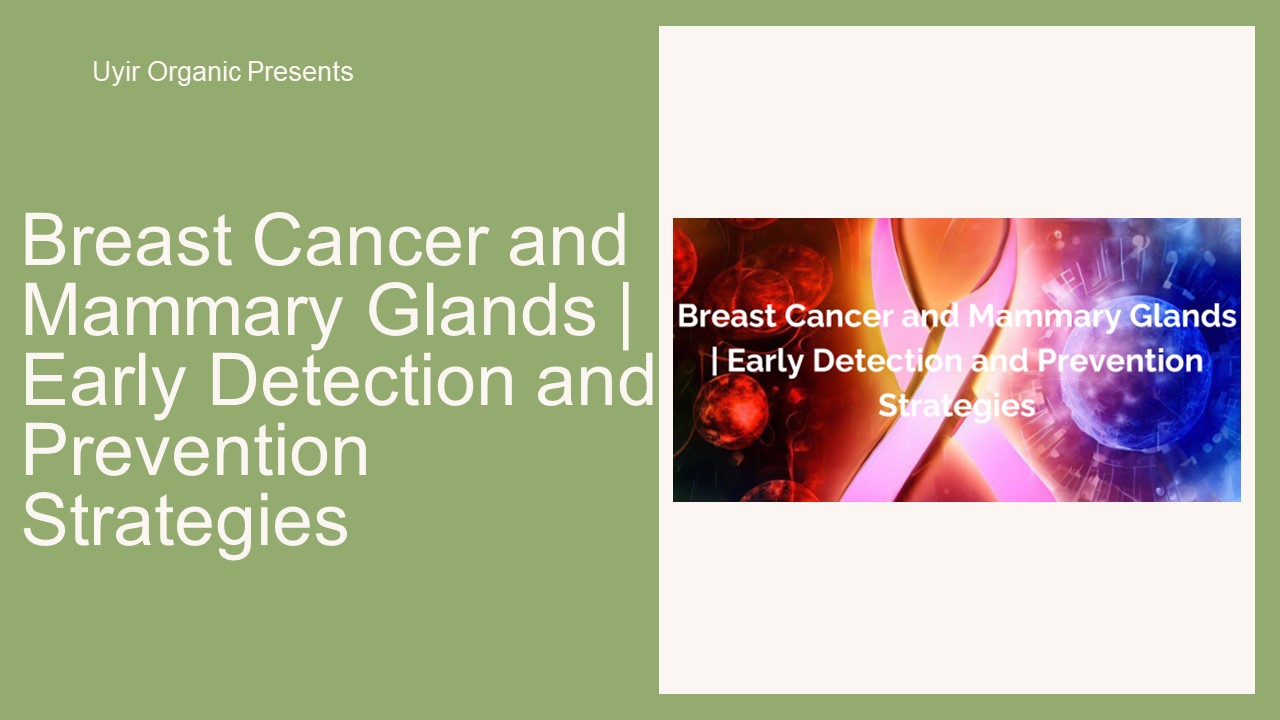 Uyir Organic Presents

Breast Cancer and Mammary Glands | Early Detection and Prevention Strategies

Breast Cancer and Mammary Glands | Early Detection and Prevention Strategies